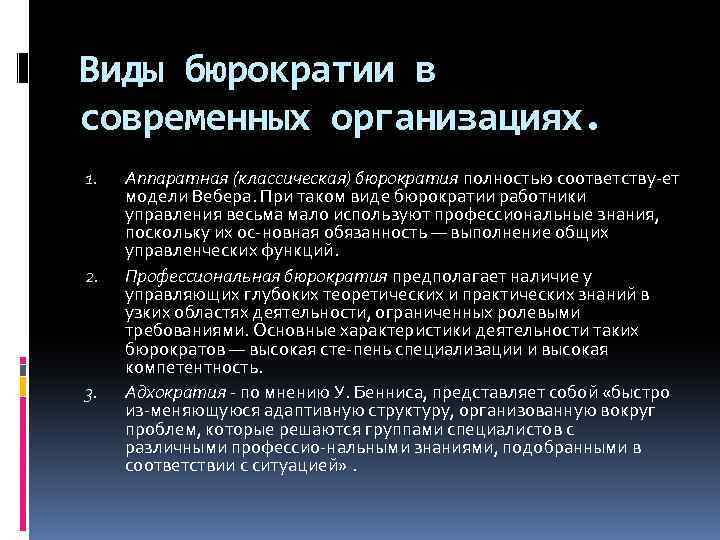 Виды бюрократии в современных организациях.

1. Аппаратная (классическая) бюрократия полностью соответству-ет модели Вебера. При таком виде бюрократии работники управления весьма мало используют профессиональные знания, поскольку их ос-новная обязанность — выполнение общих управленческих функций.

2. Профессиональная бюрократия предполагает наличие у управляющих глубоких теоретических и практических знаний в узких областях деятельности, ограниченных ролевыми требованиями. Основные характеристики деятельности таких бюрократов — высокая сте-пень специализации и высокая компетентность.

3. Адхократия - по мнению У. Бенниса, представляет собой «быстро из-меняющуюся адаптивную структуру, организованную вокруг проблем, которые решаются группами специалистов с различными профессио-нальными знаниями, подобранными в соответствии с ситуацией» .